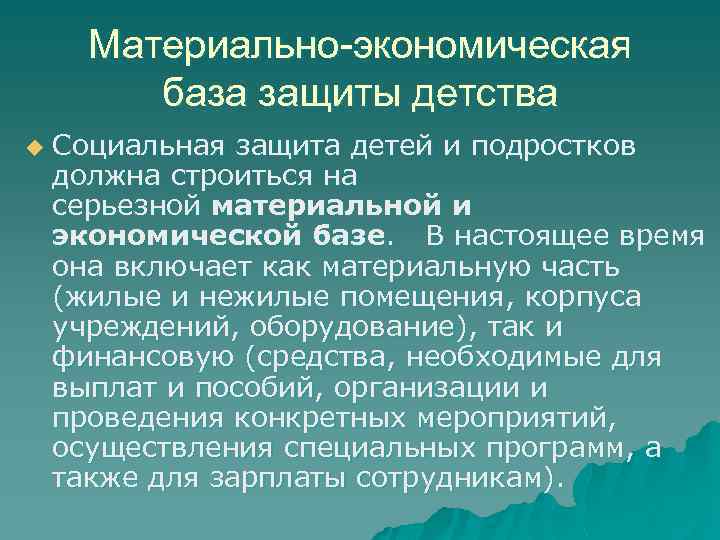 Материально-экономическая база защиты детства

Социальная защита детей и подростков должна строиться на серьезной материальной и экономической базе. В настоящее время она включает как материальную часть (жилые и нежилые помещения, корпуса учреждений, оборудование), так и финансовую (средства, необходимые для выплат и пособий, организации и проведения конкретных мероприятий, осуществления специальных программ, а также для зарплаты сотрудникам).